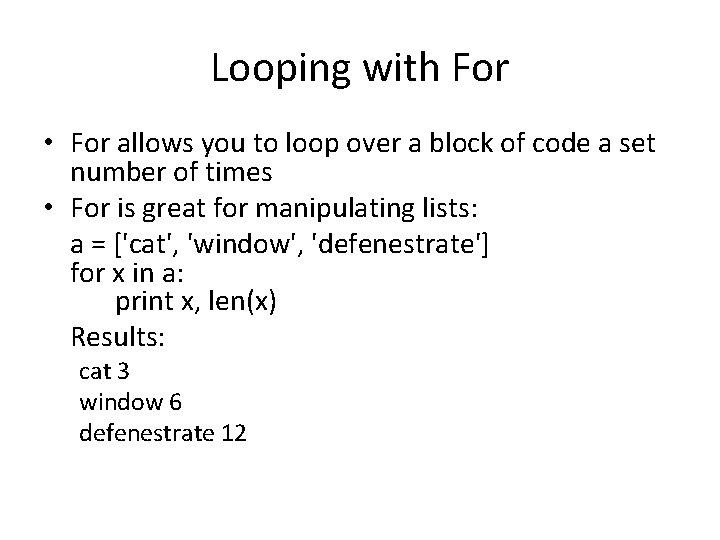 Looping with For

• For allows you to loop over a block of code a set number of times

• For is great for manipulating lists:

a = ['cat', 'window', 'defenestrate']
for x in a:
    print x, len(x)

Results:

cat 3
window 6
defenestrate 12